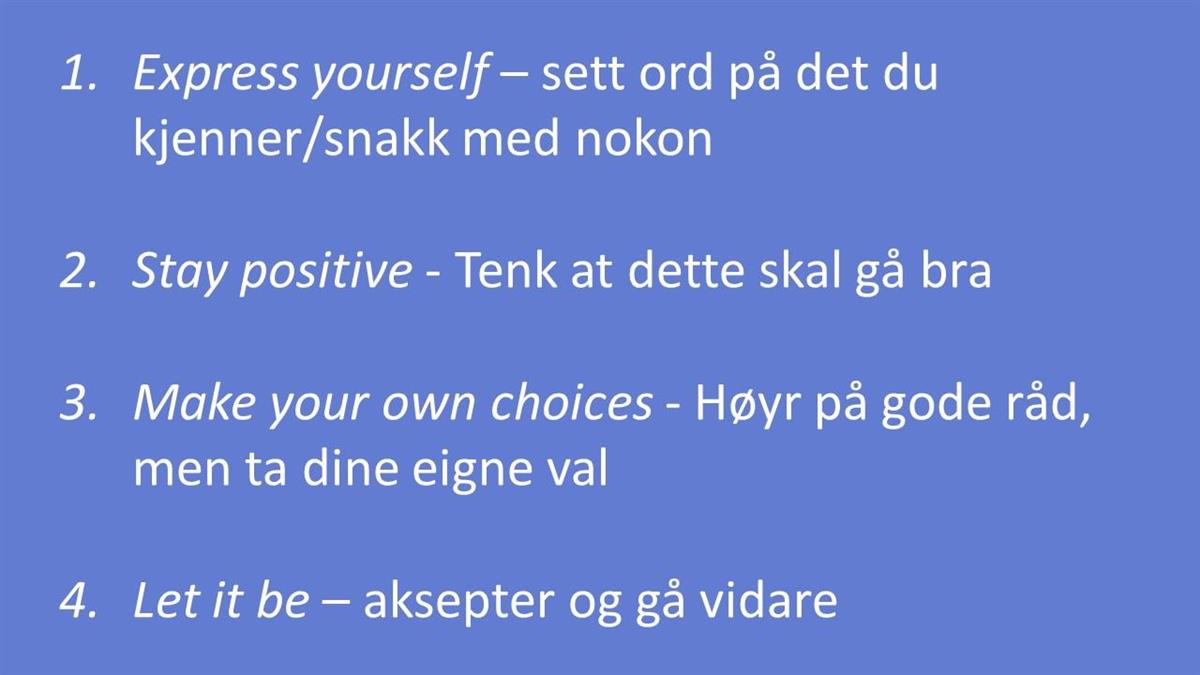 1. Express yourself – sett ord på det du kjenner/snakk med nokon

2. Stay positive - Tenk at dette skal gå bra

3. Make your own choices - Høyr på gode råd, men ta dine eigne val

4. Let it be – aksepter og gå vidare